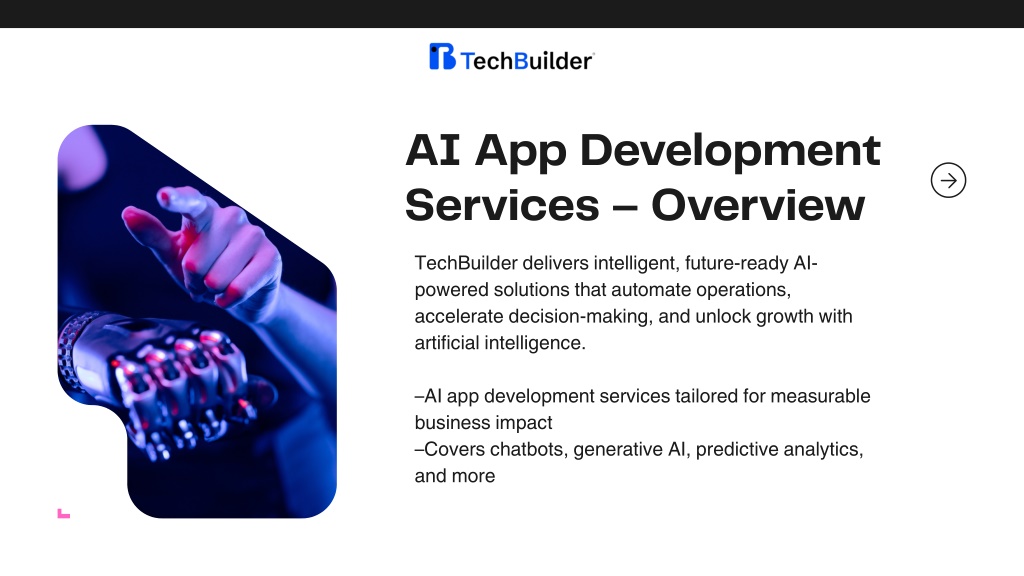 TechBuilder

AI App Development Services – Overview

TechBuilder delivers intelligent, future-ready AI-powered solutions that automate operations, accelerate decision-making, and unlock growth with artificial intelligence.

–AI app development services tailored for measurable business impact
–Covers chatbots, generative AI, predictive analytics, and more